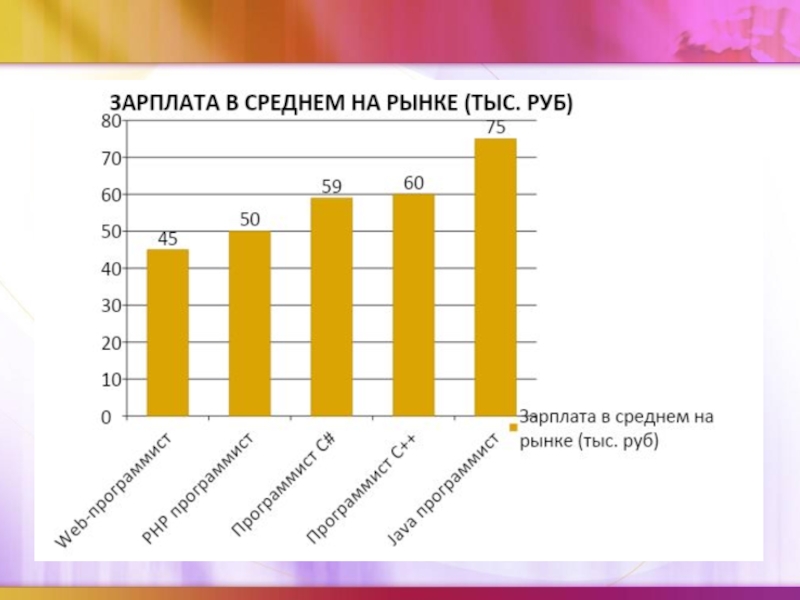 ЗАРПЛАТА В СРЕДНЕМ НА РЫНКЕ (ТЫС. РУБ)

80
70
60
50
40
30
20
10
0

45
50
59
60
75

Web-программист
PHP программист
Программист C#
Программист C++
Java программист

Зарплата в среднем на рынке (тыс. руб)